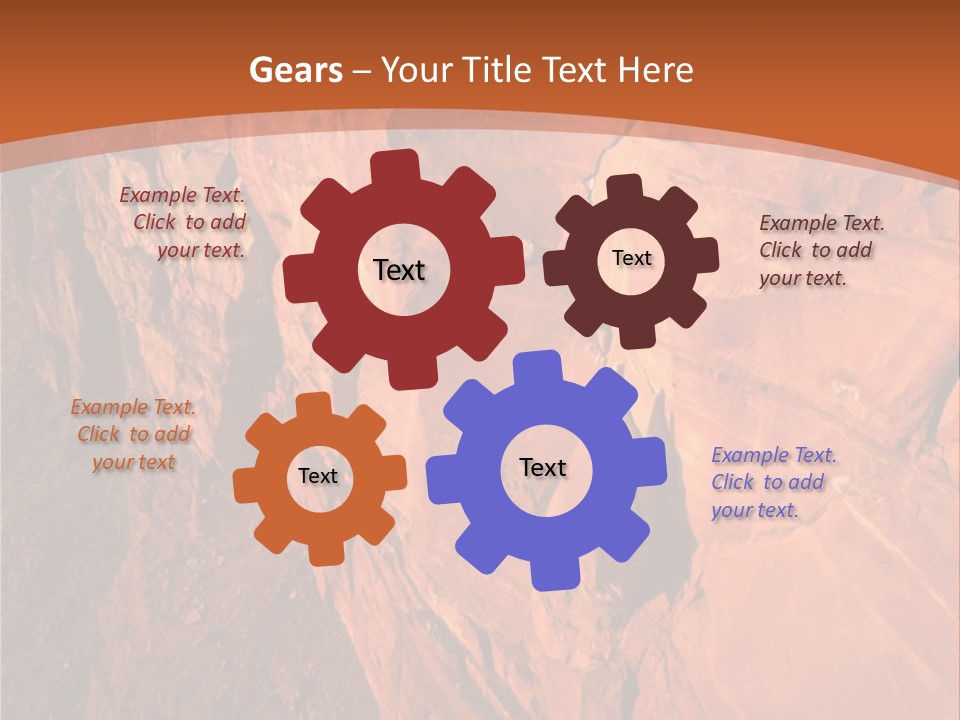 Gears – Your Title Text Here

Example Text. Click to add your text.

Text

Text

Example Text. Click to add your text.

Example Text. Click to add your text

Text

Text

Example Text. Click to add your text.